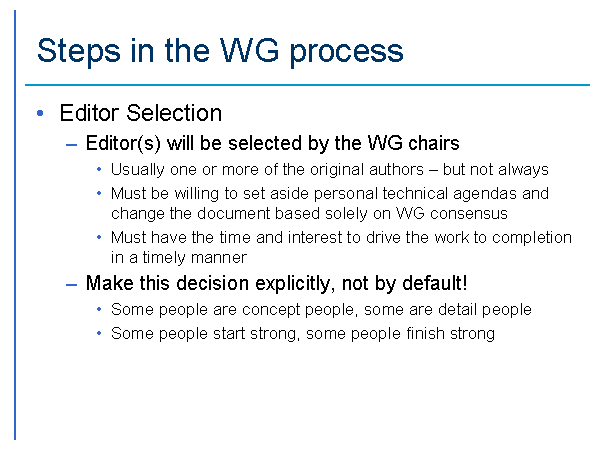 Steps in the WG process

• Editor Selection

– Editor(s) will be selected by the WG chairs

• Usually one or more of the original authors – but not always

• Must be willing to set aside personal technical agendas and change the document based solely on WG consensus

• Must have the time and interest to drive the work to completion in a timely manner

– Make this decision explicitly, not by default!

• Some people are concept people, some are detail people

• Some people start strong, some people finish strong